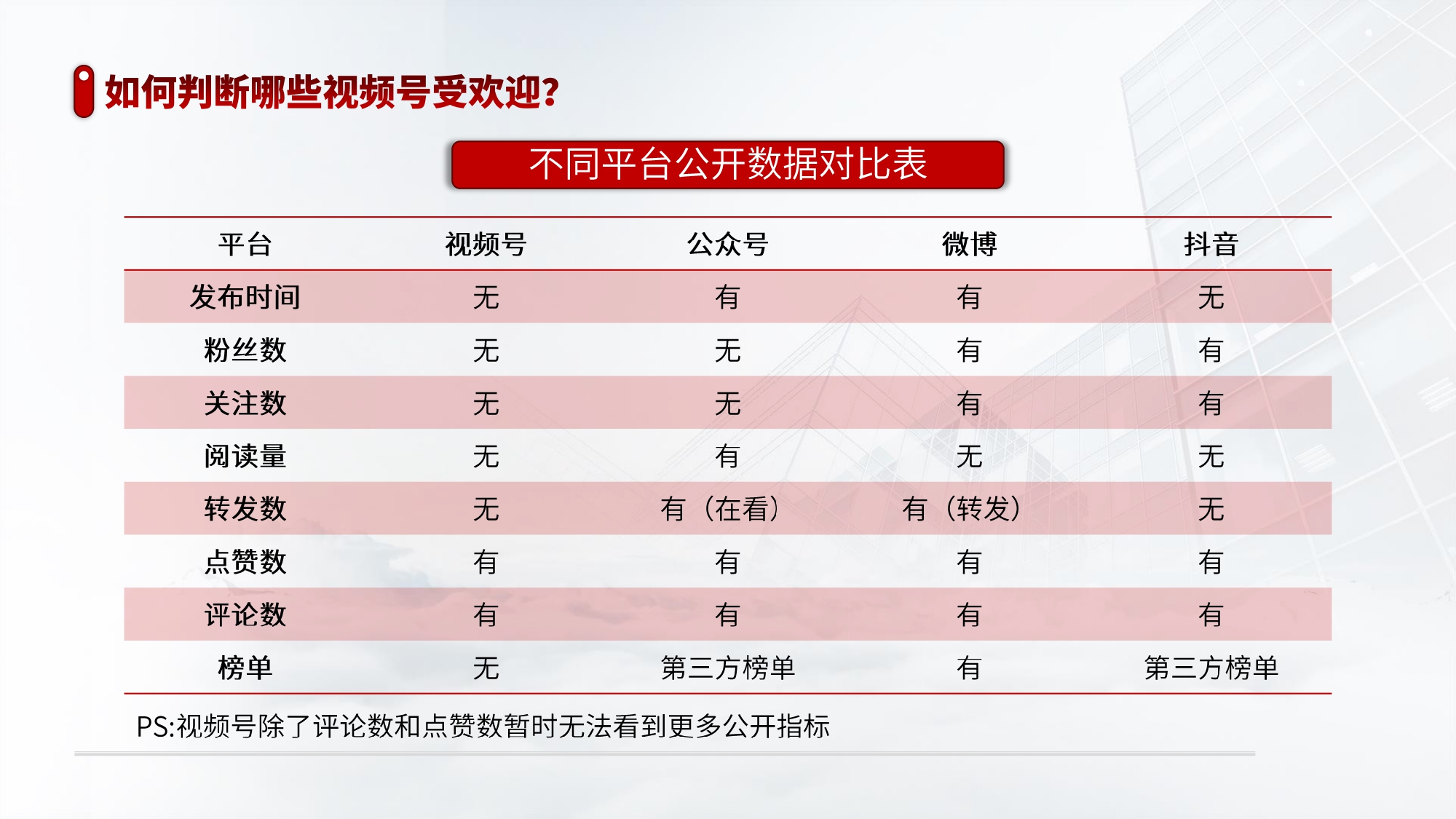 如何判断哪些视频号受欢迎?

不同平台公开数据对比表

| 平台 | 视频号 | 公众号 | 微博 | 抖音 |
|---|---|---|---|---|
| 发布时间 | 无 | 有 | 有 | 无 |
| 粉丝数 | 无 | 无 | 有 | 有 |
| 关注数 | 无 | 无 | 有 | 有 |
| 阅读量 | 无 | 有 | 无 | 无 |
| 转发数 | 无 | 有（在看） | 有（转发） | 无 |
| 点赞数 | 有 | 有 | 有 | 有 |
| 评论数 | 有 | 有 | 有 | 有 |
| 榜单 | 无 | 第三方榜单 | 有 | 第三方榜单 |

PS:视频号除了评论数和点赞数暂时无法看到更多公开指标